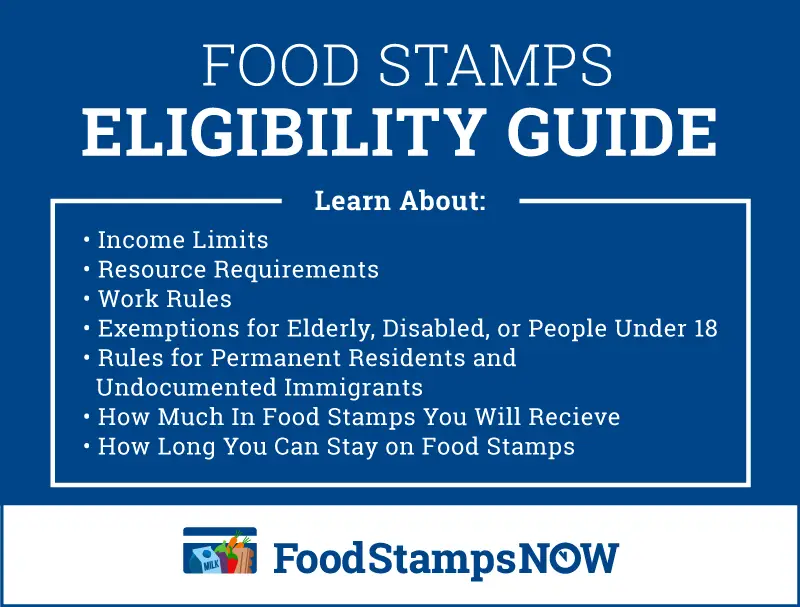 FOOD STAMPS
ELIGIBILITY GUIDE

Learn About:

• Income Limits
• Resource Requirements
• Work Rules
• Exemptions for Elderly, Disabled, or People Under 18
• Rules for Permanent Residents and Undocumented Immigrants
• How Much In Food Stamps You Will Recieve
• How Long You Can Stay on Food Stamps

MILK

FoodStampsNOW